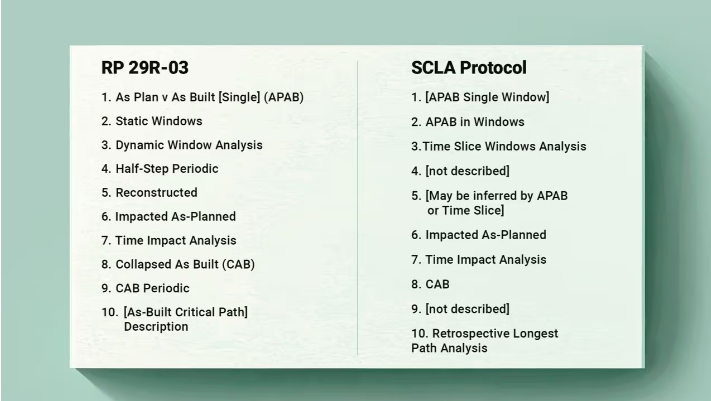 RP 29R-03

1. As Plan v As Built [Single] (APAB)
2. Static Windows
3. Dynamic Window Analysis
4. Half-Step Periodic
5. Reconstructed
6. Impacted As-Planned
7. Time Impact Analysis
8. Collapsed As Built (CAB)
9. CAB Periodic
10. [As-Built Critical Path] Description

SCLA Protocol

1. [APAB Single Window]
2. APAB in Windows
3.Time Slice Windows Analysis
4. [not described]
5. [May be inferred by APAB or Time Slice]
6. Impacted As-Planned
7. Time Impact Analysis
8. CAB
9. [not described]
10. Retrospective Longest Path Analysis